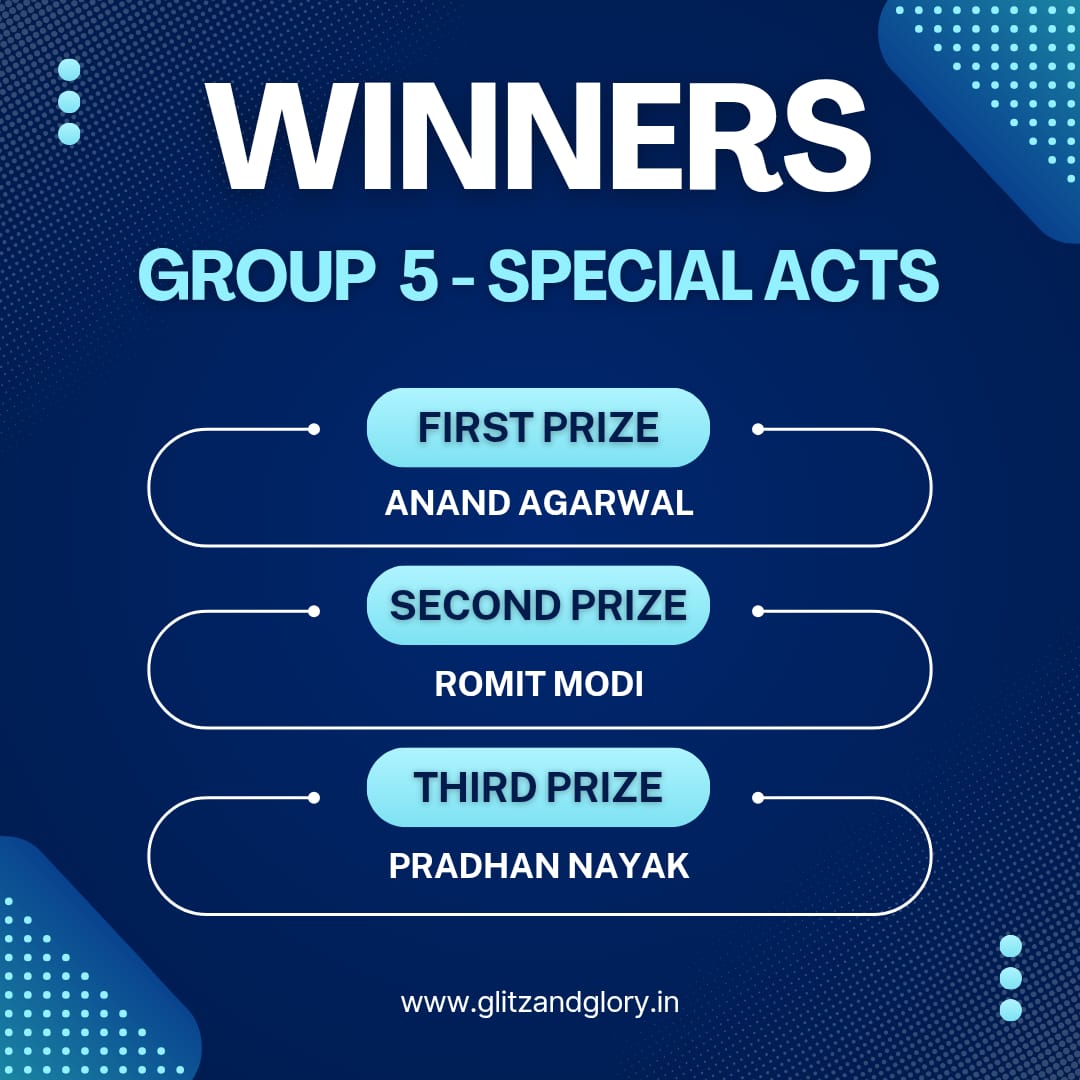 WINNERS

GROUP 5 - SPECIAL ACTS

FIRST PRIZE

ANAND AGARWAL

SECOND PRIZE

ROMIT MODI

THIRD PRIZE

PRADHAN NAYAK

www.glitzandglory.in